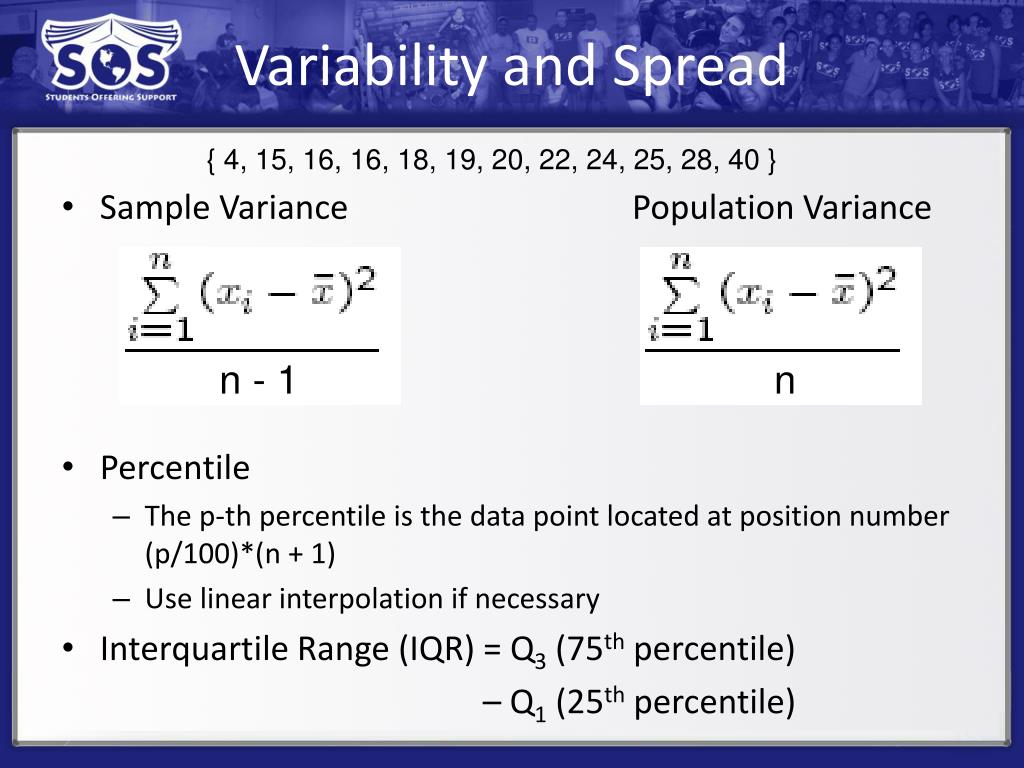 SOS
STUDENTS OFFERING SUPPORT

Variability and Spread

{ 4, 15, 16, 16, 18, 19, 20, 22, 24, 25, 28, 40 }

• Sample Variance

$\frac{\sum_{i=1}^{n}(x_i - \bar{x})^2}{n - 1}$

Population Variance

$\frac{\sum_{i=1}^{n}(x_i - \bar{x})^2}{n}$

• Percentile
– The p-th percentile is the data point located at position number (p/100)*(n + 1)
– Use linear interpolation if necessary

• Interquartile Range (IQR) = $Q_3$ ($75^{th}$ percentile) – $Q_1$ ($25^{th}$ percentile)